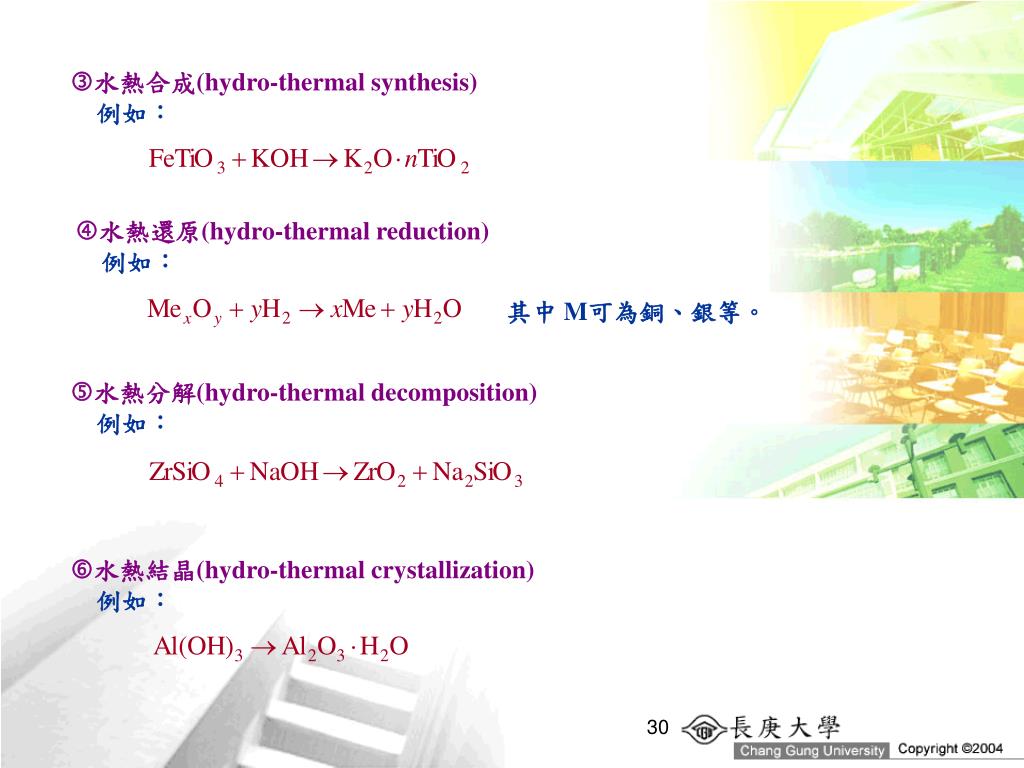 ③水熱合成(hydro-thermal synthesis)
例如：

$FeTiO_3 + KOH \rightarrow K_2O \cdot nTiO_2$

④水熱還原(hydro-thermal reduction)
例如：

$Me_xO_y + yH_2 \rightarrow xMe + yH_2O$ 其中 M可為銅、銀等。

⑤水熱分解(hydro-thermal decomposition)
例如：

$ZrSiO_4 + NaOH \rightarrow ZrO_2 + Na_2SiO_3$

⑥水熱結晶(hydro-thermal crystallization)
例如：

$Al(OH)_3 \rightarrow Al_2O_3 \cdot H_2O$

30 長庚大學 Chang Gung University Copyright ©2004